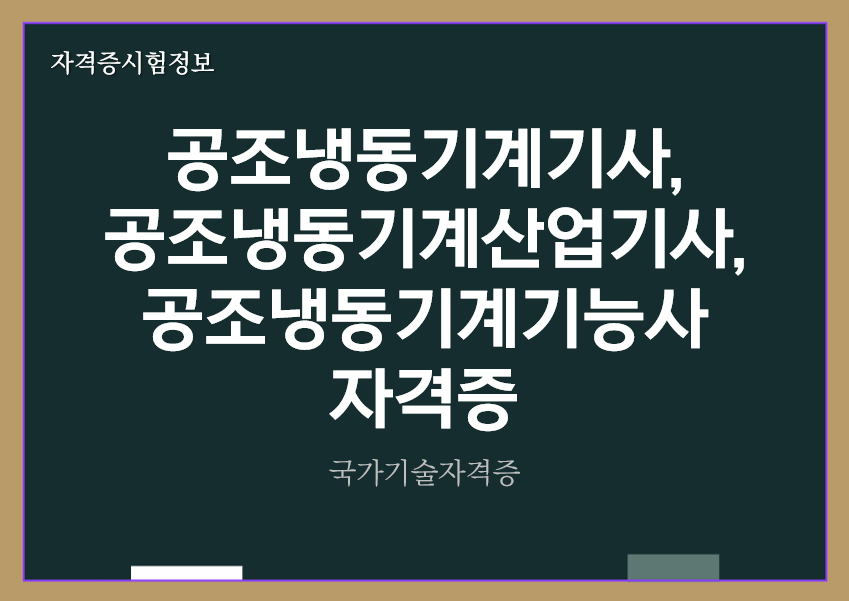 자격증시험정보

공조냉동기계기사, 공조냉동기계산업기사, 공조냉동기계기능사 자격증

국가기술자격증